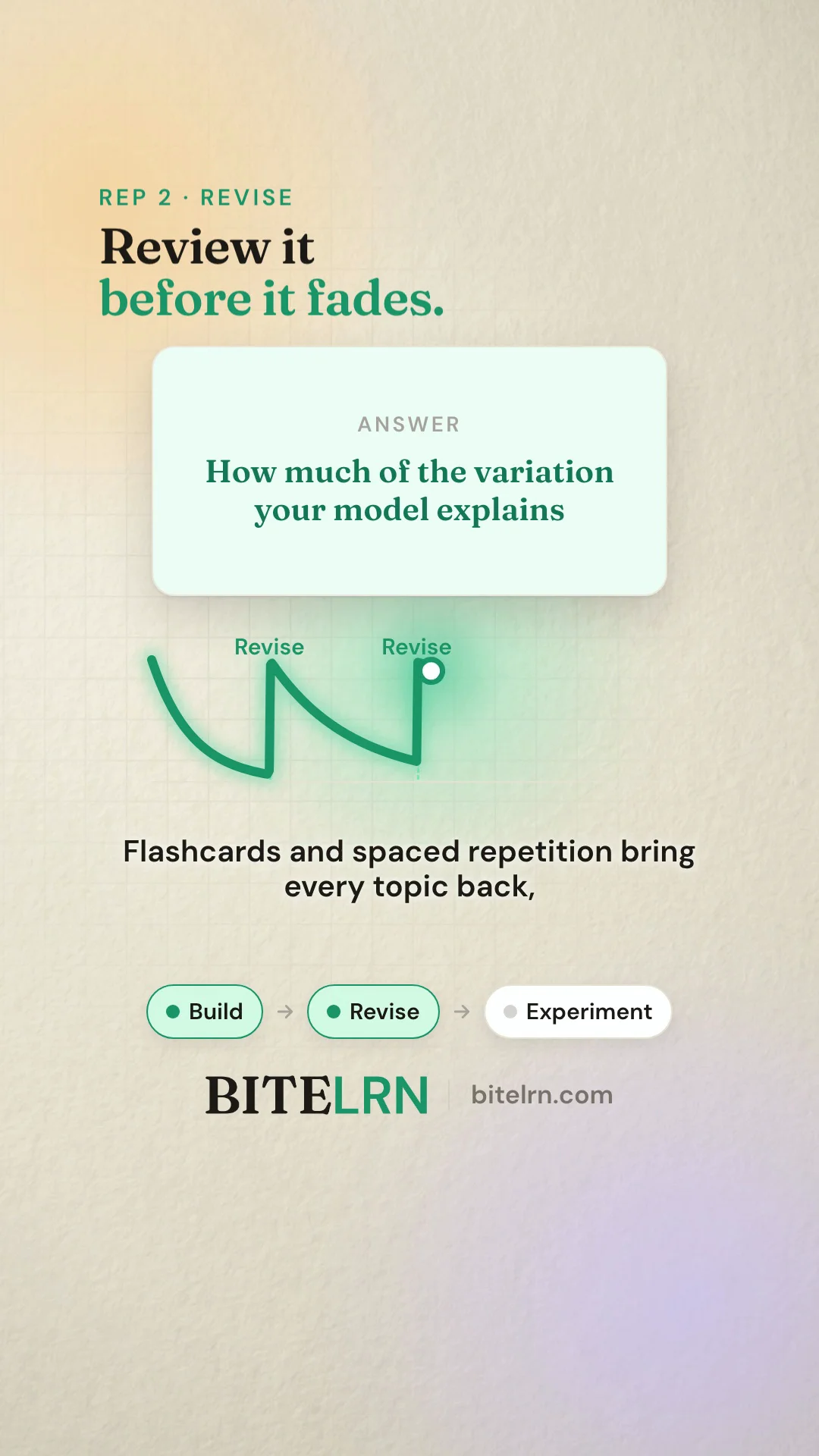 REP 2 · REVISE

Review it
before it fades.

ANSWER

How much of the variation your model explains

Revise
Revise

Flashcards and spaced repetition bring every topic back,

• Build → • Revise → • Experiment

BITELRN bitelrn.com